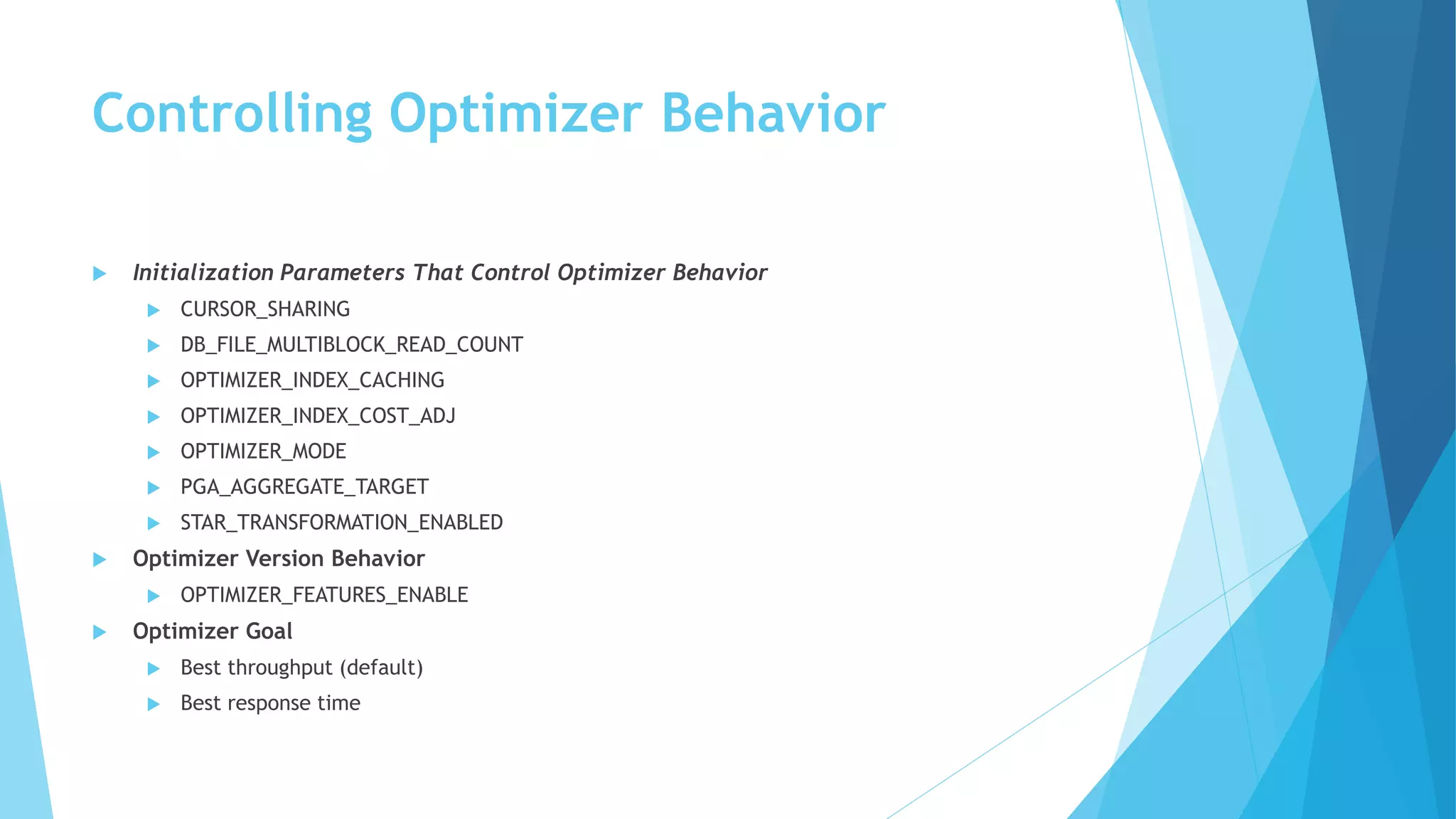 Controlling Optimizer Behavior

Initialization Parameters That Control Optimizer Behavior

CURSOR_SHARING

DB_FILE_MULTIBLOCK_READ_COUNT

OPTIMIZER_INDEX_CACHING

OPTIMIZER_INDEX_COST_ADJ

OPTIMIZER_MODE

PGA_AGGREGATE_TARGET

STAR_TRANSFORMATION_ENABLED

Optimizer Version Behavior

OPTIMIZER_FEATURES_ENABLE

Optimizer Goal

Best throughput (default)

Best response time